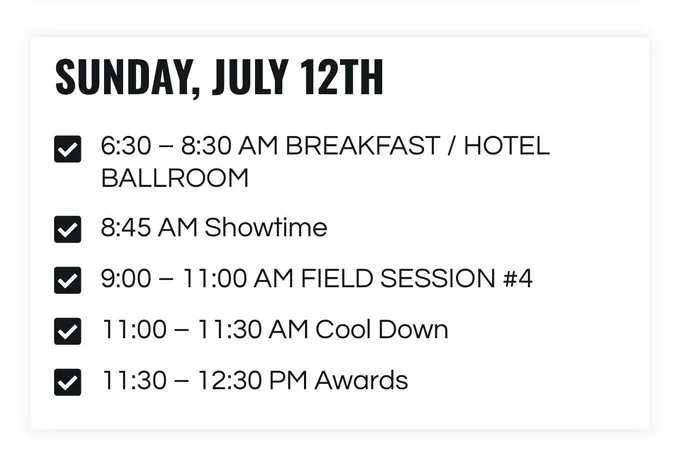 SUNDAY, JULY 12TH

6:30 – 8:30 AM BREAKFAST / HOTEL BALLROOM

8:45 AM Showtime

9:00 – 11:00 AM FIELD SESSION #4

11:00 – 11:30 AM Cool Down

11:30 – 12:30 PM Awards